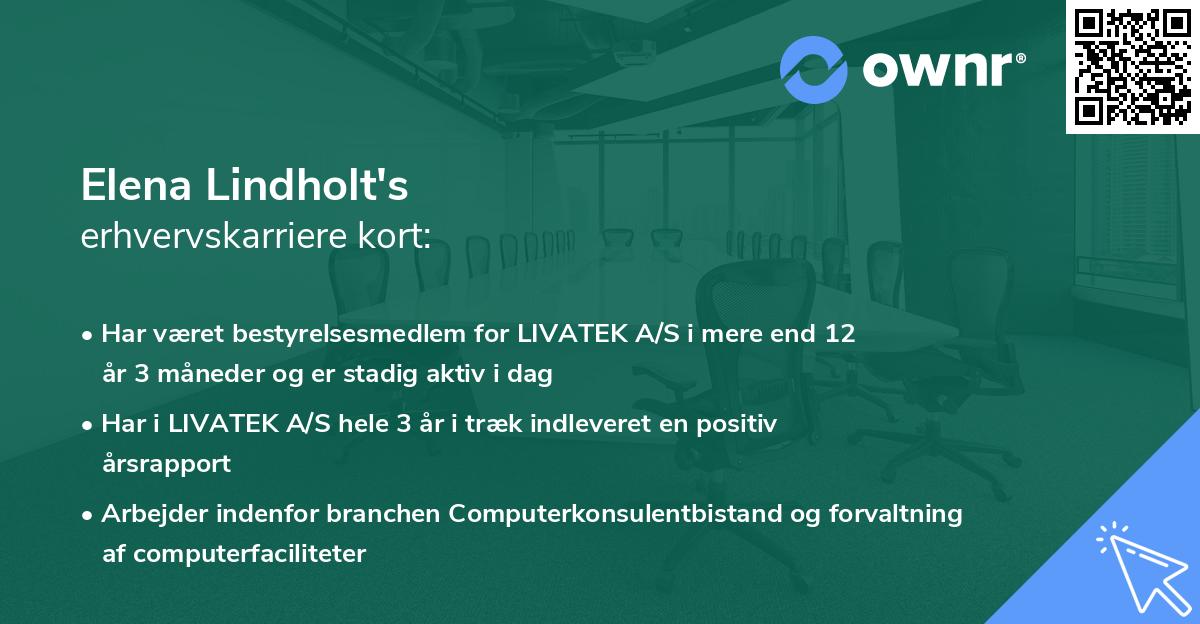 ownr®

Elena Lindholt's
erhvervskarriere kort:

• Har været bestyrelsesmedlem for LIVATEK A/S i mere end 12 år 3 måneder og er stadig aktiv i dag

• Har i LIVATEK A/S hele 3 år i træk indleveret en positiv årsrapport

• Arbejder indenfor branchen Computerkonsulentbistand og forvaltning af computerfaciliteter